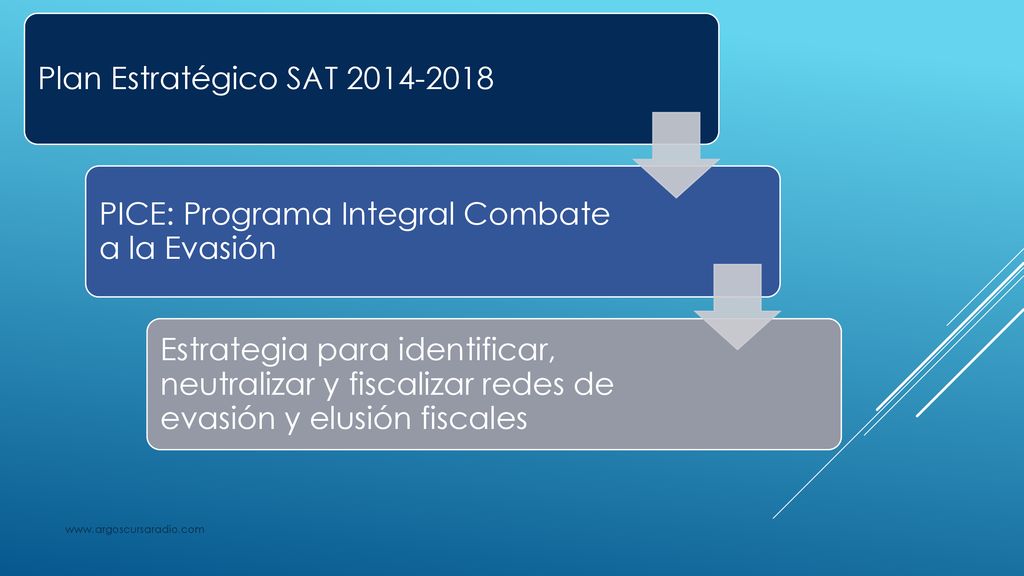 Plan Estratégico SAT 2014-2018

PICE: Programa Integral Combate a la Evasión

Estrategia para identificar, neutralizar y fiscalizar redes de evasión y elusión fiscales

www.argoscursaradio.com